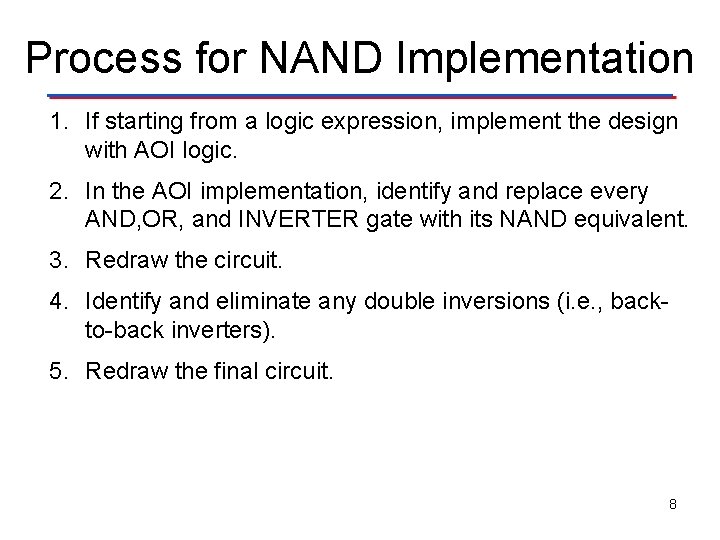 Process for NAND Implementation

1. If starting from a logic expression, implement the design with AOI logic.

2. In the AOI implementation, identify and replace every AND,OR, and INVERTER gate with its NAND equivalent.

3. Redraw the circuit.

4. Identify and eliminate any double inversions (i.e., back-to-back inverters).

5. Redraw the final circuit.

8